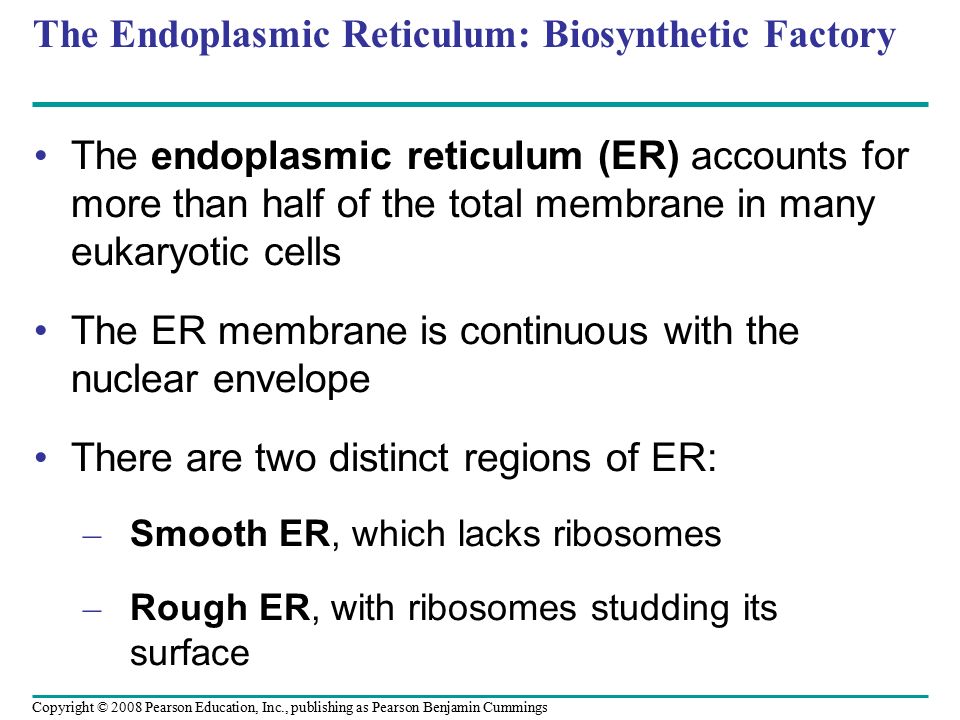 The Endoplasmic Reticulum: Biosynthetic Factory

• The endoplasmic reticulum (ER) accounts for more than half of the total membrane in many eukaryotic cells

• The ER membrane is continuous with the nuclear envelope

• There are two distinct regions of ER:

– Smooth ER, which lacks ribosomes

– Rough ER, with ribosomes studding its surface

Copyright © 2008 Pearson Education, Inc., publishing as Pearson Benjamin Cummings